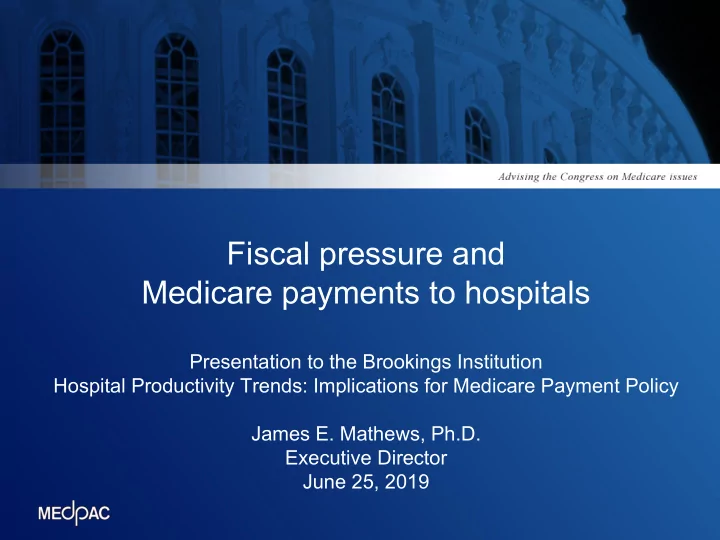 Advising the Congress on Medicare issues

Fiscal pressure and
Medicare payments to hospitals

Presentation to the Brookings Institution
Hospital Productivity Trends: Implications for Medicare Payment Policy

James E. Mathews, Ph.D.
Executive Director
June 25, 2019

MEDPAC